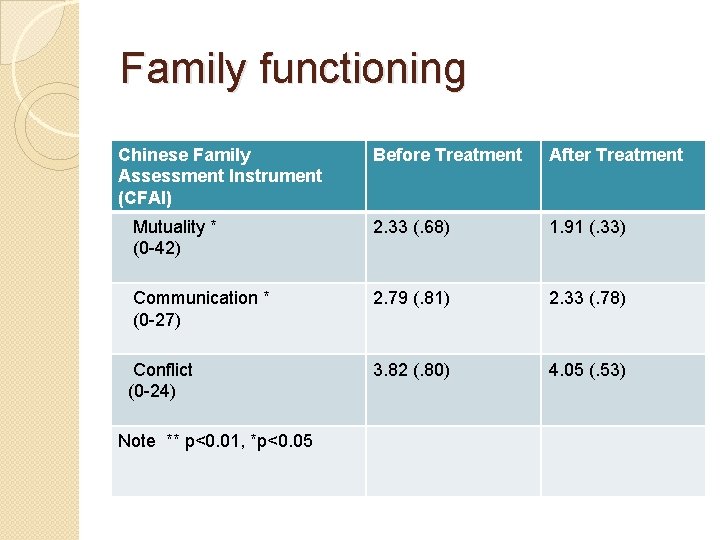 Family functioning

| Chinese Family Assessment Instrument (CFAI) | Before Treatment | After Treatment |
|---|---|---|
| Mutuality * (0-42) | 2.33 (.68) | 1.91 (.33) |
| Communication * (0-27) | 2.79 (.81) | 2.33 (.78) |
| Conflict (0-24) | 3.82 (.80) | 4.05 (.53) |
| Note ** p<0.01, *p<0.05 | | |